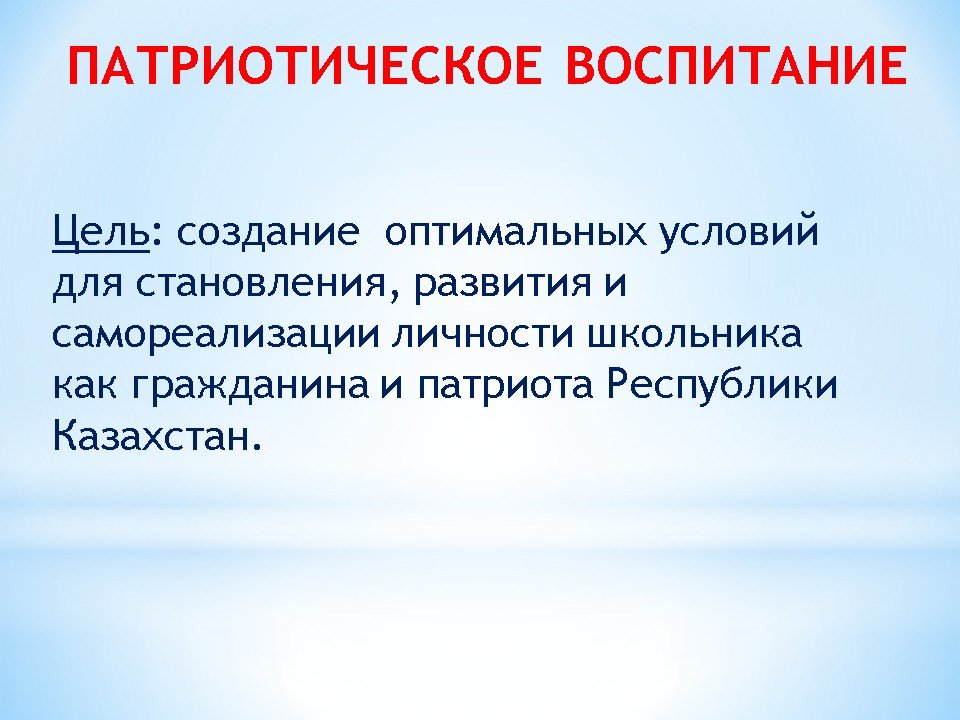 ПАТРИОТИЧЕСКОЕ ВОСПИТАНИЕ

Цель: создание оптимальных условий для становления, развития и самореализации личности школьника как гражданина и патриота Республики Казахстан.